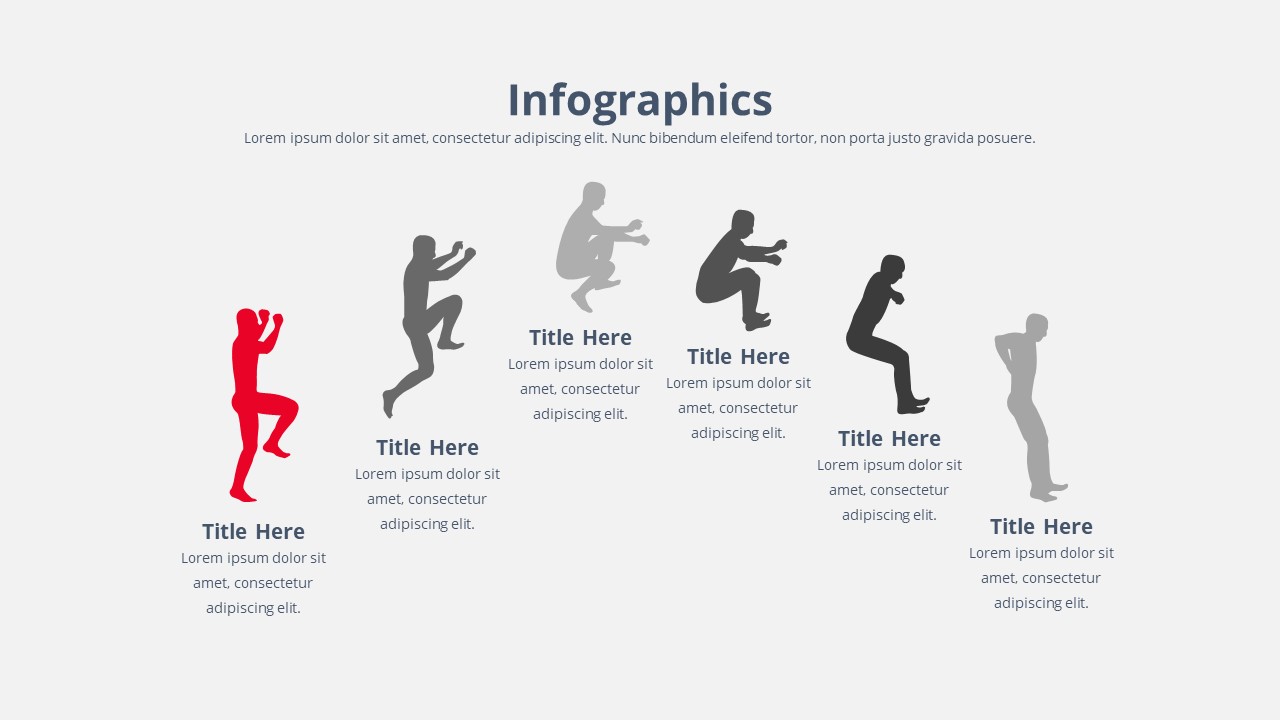 Infographics
Lorem ipsum dolor sit amet, consectetur adipiscing elit. Nunc bibendum eleifend tortor, non porta justo gravida posuere.

Title Here
Lorem ipsum dolor sit amet, consectetur adipiscing elit.

Title Here
Lorem ipsum dolor sit amet, consectetur adipiscing elit.

Title Here
Lorem ipsum dolor sit amet, consectetur adipiscing elit.

Title Here
Lorem ipsum dolor sit amet, consectetur adipiscing elit.

Title Here
Lorem ipsum dolor sit amet, consectetur adipiscing elit.

Title Here
Lorem ipsum dolor sit amet, consectetur adipiscing elit.